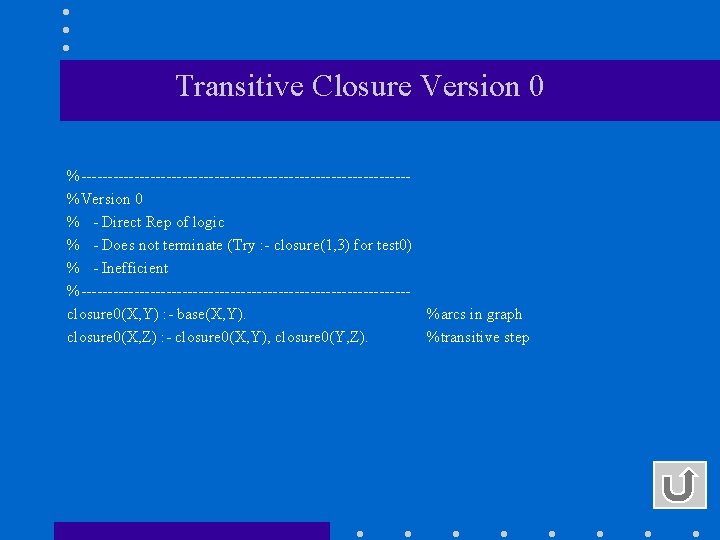 Transitive Closure Version 0

%------------------------------------------------------------
%Version 0
% - Direct Rep of logic
% - Does not terminate (Try :- closure(1,3) for test0)
% - Inefficient
%------------------------------------------------------------
closure0(X,Y) :- base(X,Y). %arcs in graph
closure0(X,Z) :- closure0(X,Y), closure0(Y,Z). %transitive step